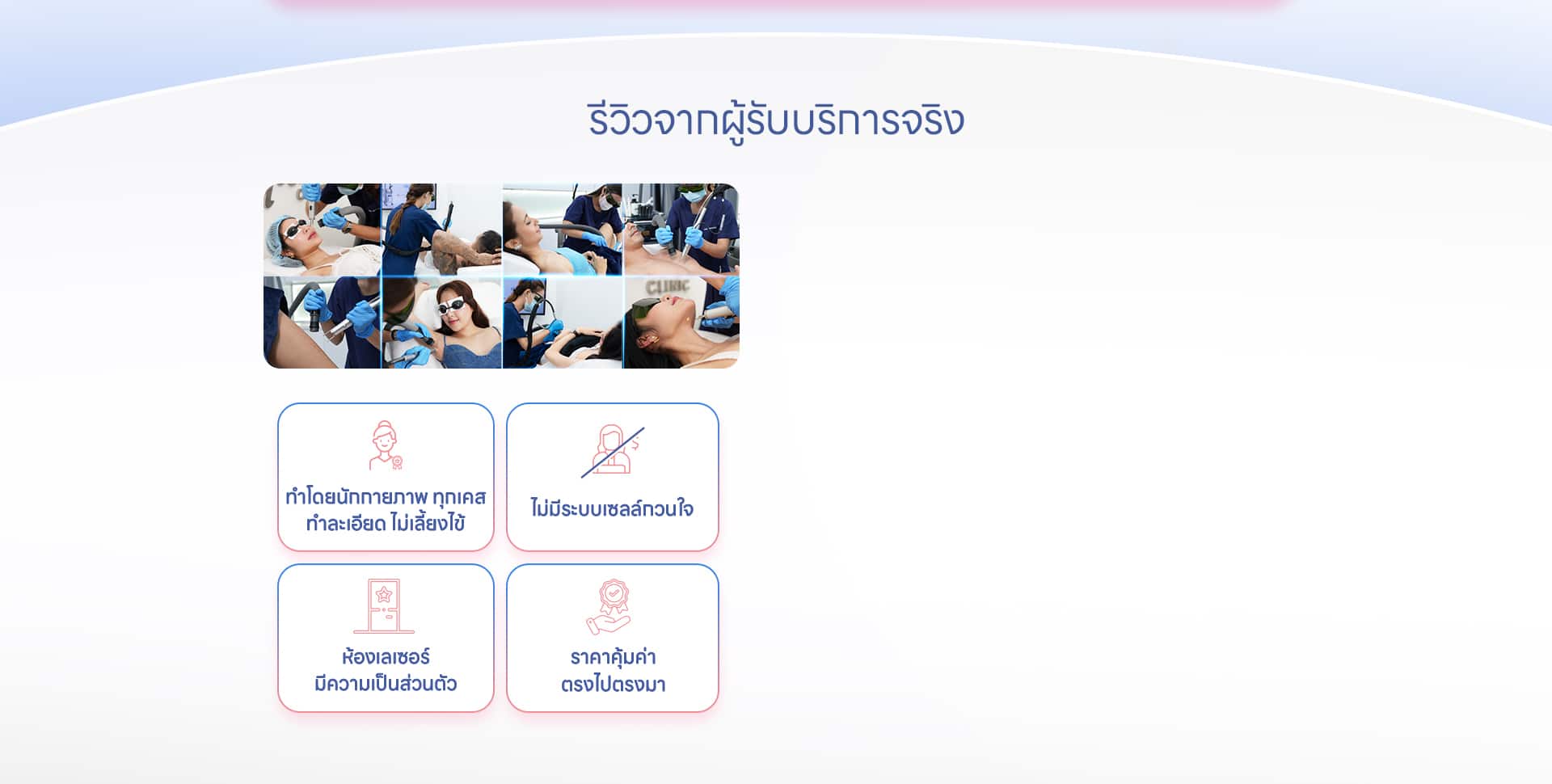 รีวิวจากผู้รับบริการจริง

CLINIC

ทำโดยนักกายภาพ ทุกเคส ทำละเอียด ไม่เลี้ยงไข้

ไม่มีระบบเซลล์กวนใจ

ห้องเลเซอร์ มีความเป็นส่วนตัว

ราคาคุ้มค่า ตรงไปตรงมา